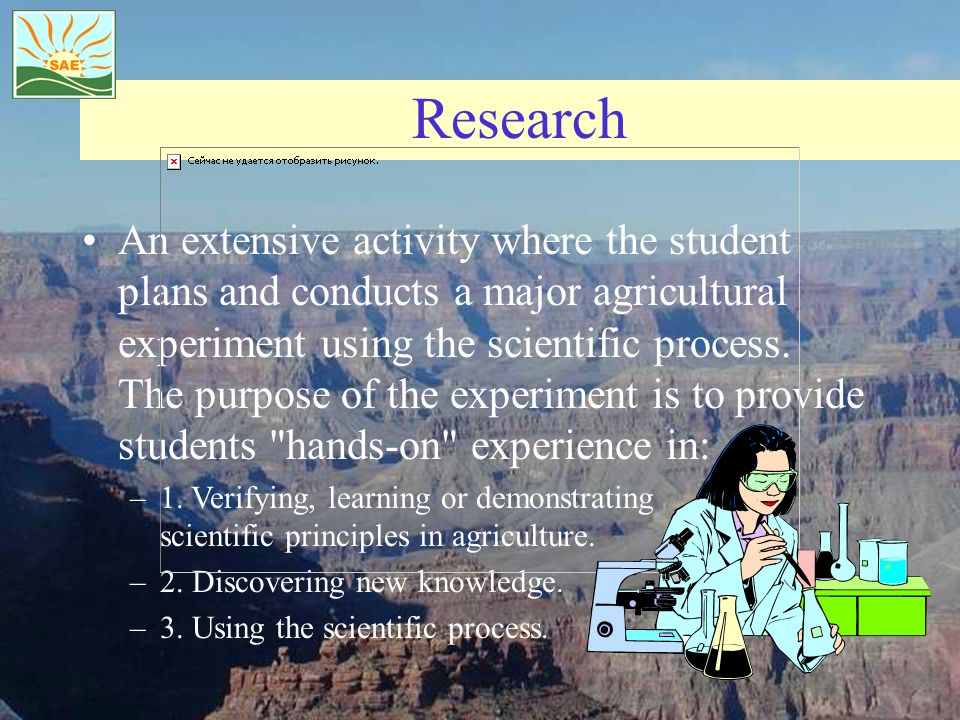 SAE

Research

Сейчас не удается отобразить рисунок.

• An extensive activity where the student plans and conducts a major agricultural experiment using the scientific process. The purpose of the experiment is to provide students "hands-on" experience in:

– 1. Verifying, learning or demonstrating scientific principles in agriculture.

– 2. Discovering new knowledge.

– 3. Using the scientific process.